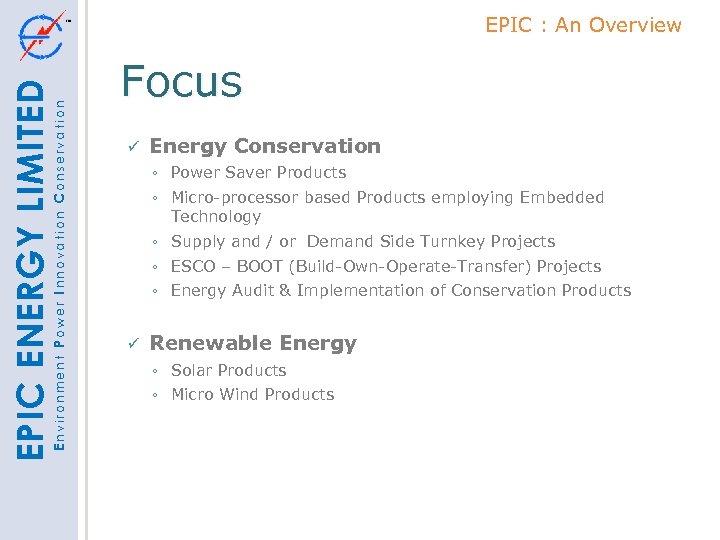 EPIC ENERGY LIMITED
Environment Power Innovation Conservation

EPIC : An Overview

Focus

✓ Energy Conservation
◦ Power Saver Products
◦ Micro-processor based Products employing Embedded Technology
◦ Supply and / or Demand Side Turnkey Projects
◦ ESCO – BOOT (Build-Own-Operate-Transfer) Projects
◦ Energy Audit & Implementation of Conservation Products

✓ Renewable Energy
◦ Solar Products
◦ Micro Wind Products